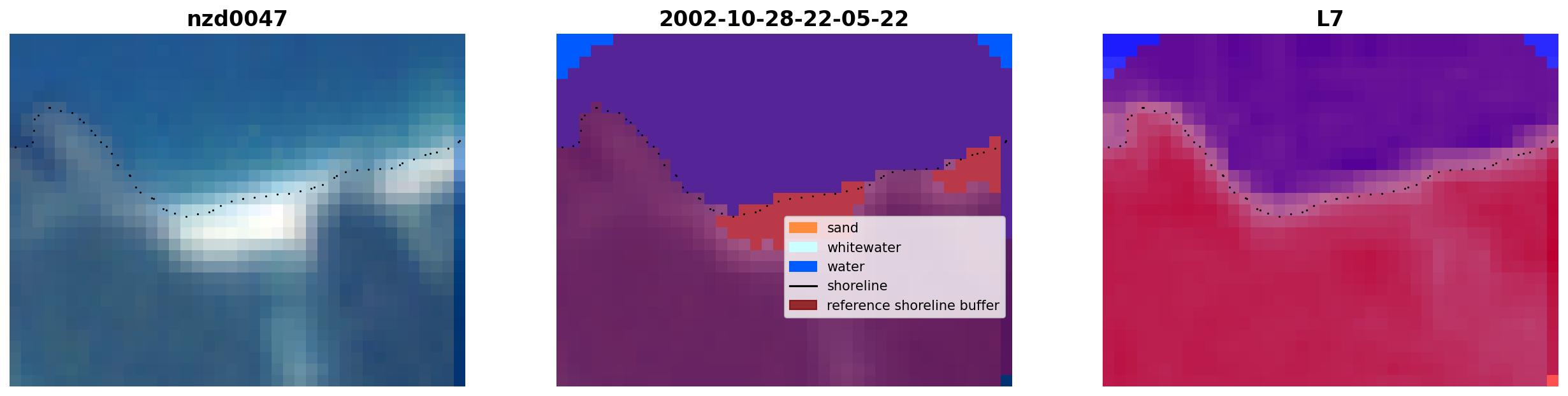 nzd0047

2002-10-28-22-05-22

sand
whitewater
water
shoreline
reference shoreline buffer

L7